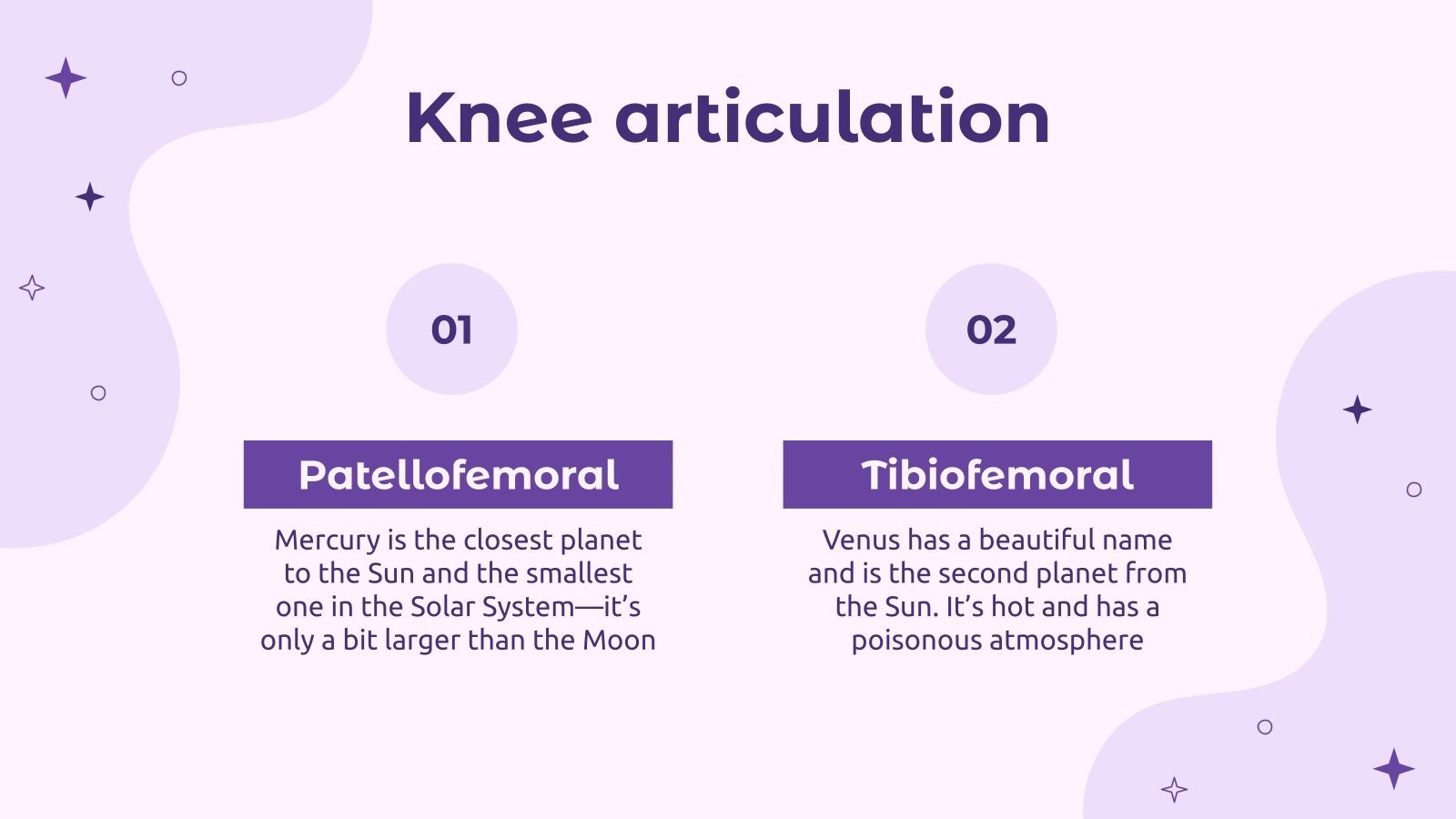 Knee articulation

01

Patellofemoral

Mercury is the closest planet to the Sun and the smallest one in the Solar System—it's only a bit larger than the Moon

02

Tibiofemoral

Venus has a beautiful name and is the second planet from the Sun. It's hot and has a poisonous atmosphere